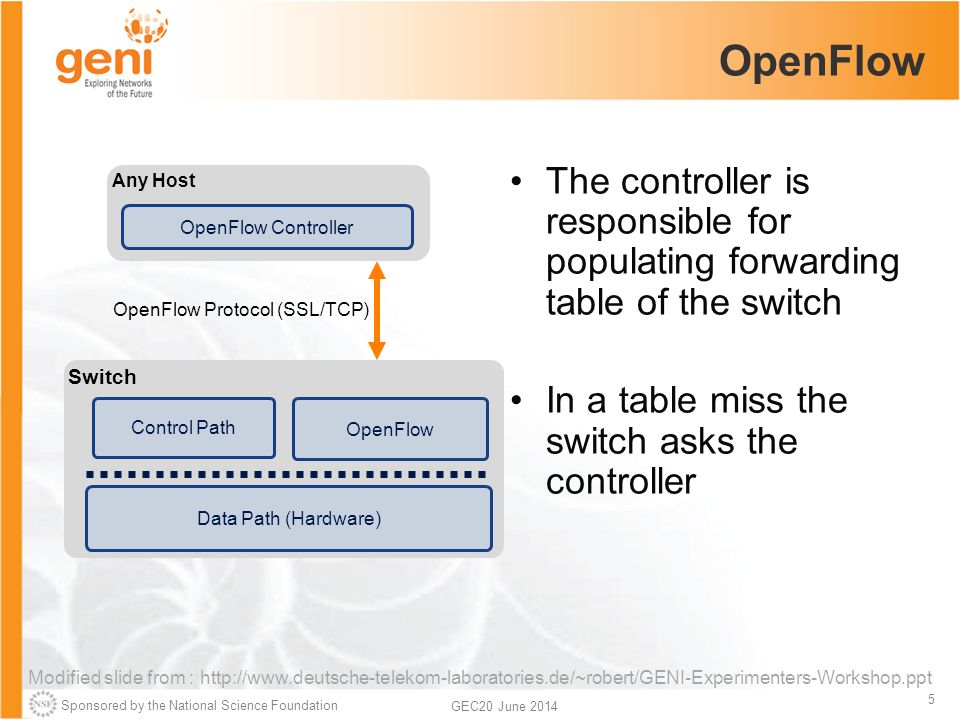 geni
Exploring Networks of the Future

OpenFlow

Any Host

OpenFlow Controller

OpenFlow Protocol (SSL/TCP)

Switch

Control Path

OpenFlow

Data Path (Hardware)

• The controller is responsible for populating forwarding table of the switch

• In a table miss the switch asks the controller

Modified slide from : http://www.deutsche-telekom-laboratories.de/~robert/GENI-Experimenters-Workshop.ppt

NSF Sponsored by the National Science Foundation

GEC20 June 2014

5